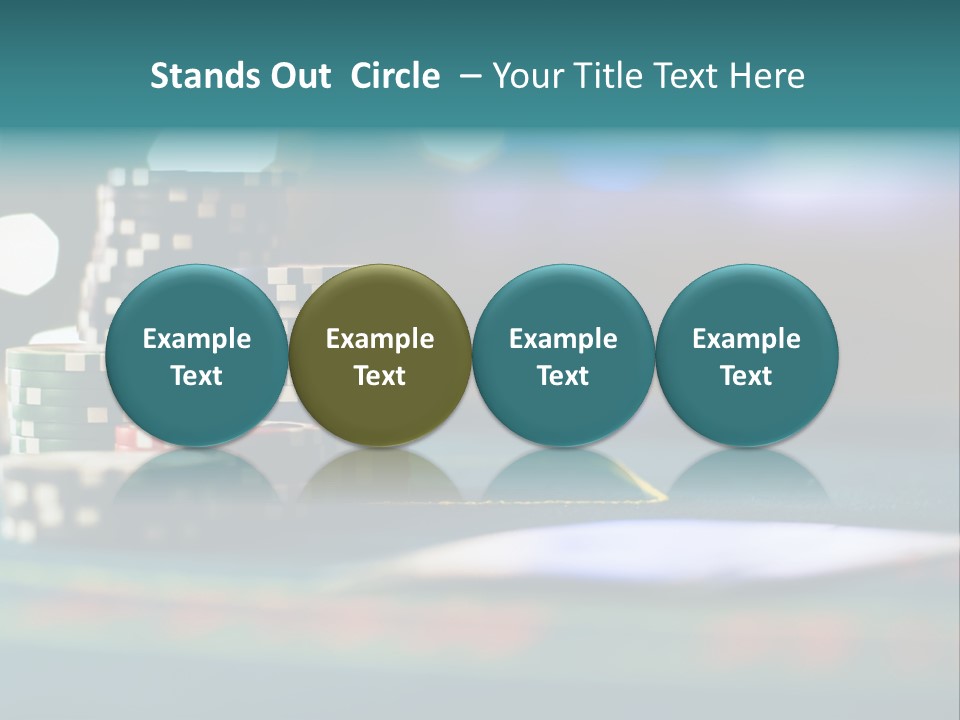 Stands Out Circle – Your Title Text Here

Example Text

Example Text

Example Text

Example Text